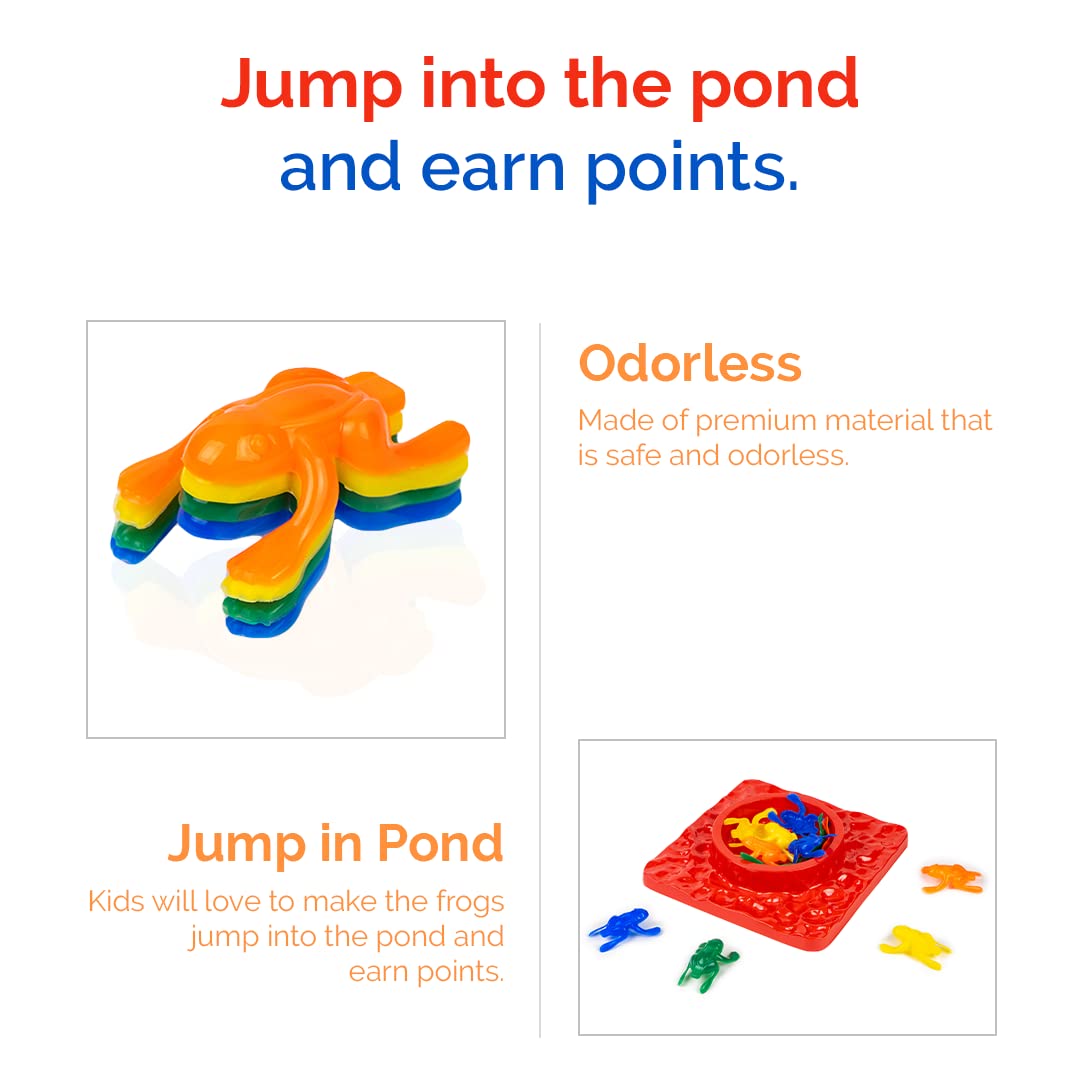 Jump into the pond
and earn points.

Odorless
Made of premium material that is safe and odorless.

Jump in Pond
Kids will love to make the frogs jump into the pond and earn points.